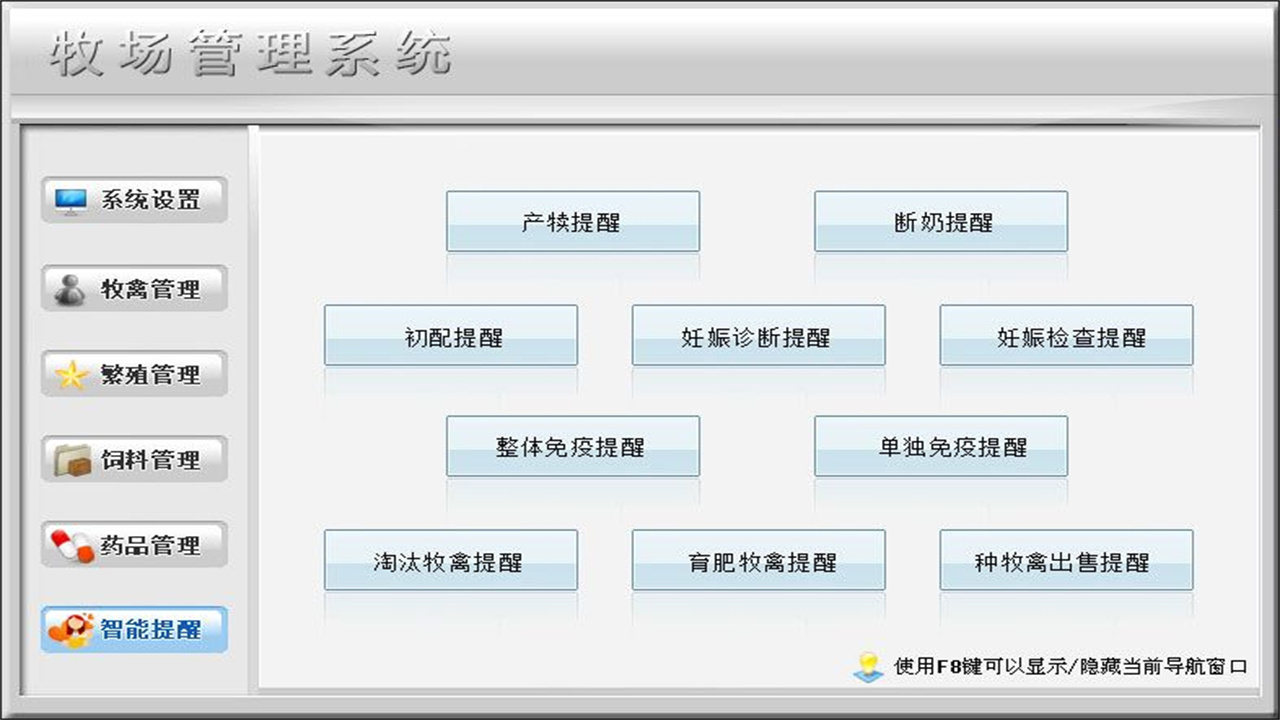 牧场管理系统

系统设置

牧禽管理

繁殖管理

饲料管理

药品管理

智能提醒

产犊提醒

断奶提醒

初配提醒

妊娠诊断提醒

妊娠检查提醒

整体免疫提醒

单独免疫提醒

淘汰牧禽提醒

育肥牧禽提醒

种牧禽出售提醒

使用F8键可以显示/隐藏当前导航窗口